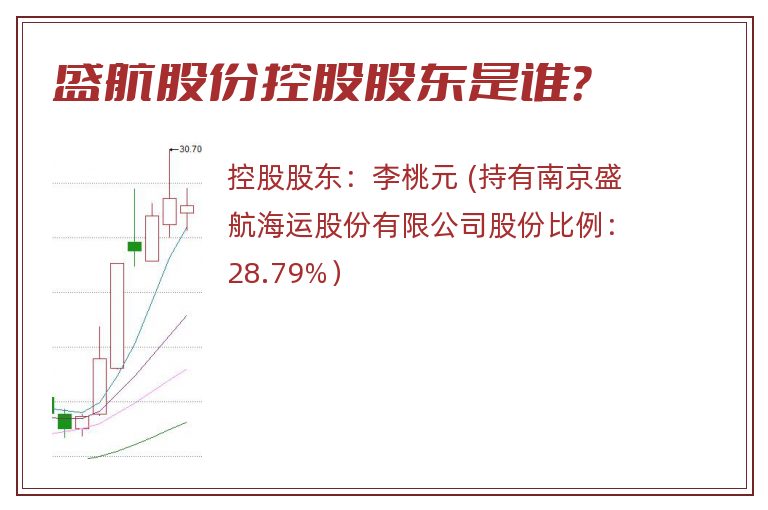 盛航股份控股股东是谁?

30.70

控股股东：李桃元 (持有南京盛航海运股份有限公司股份比例：28.79%)